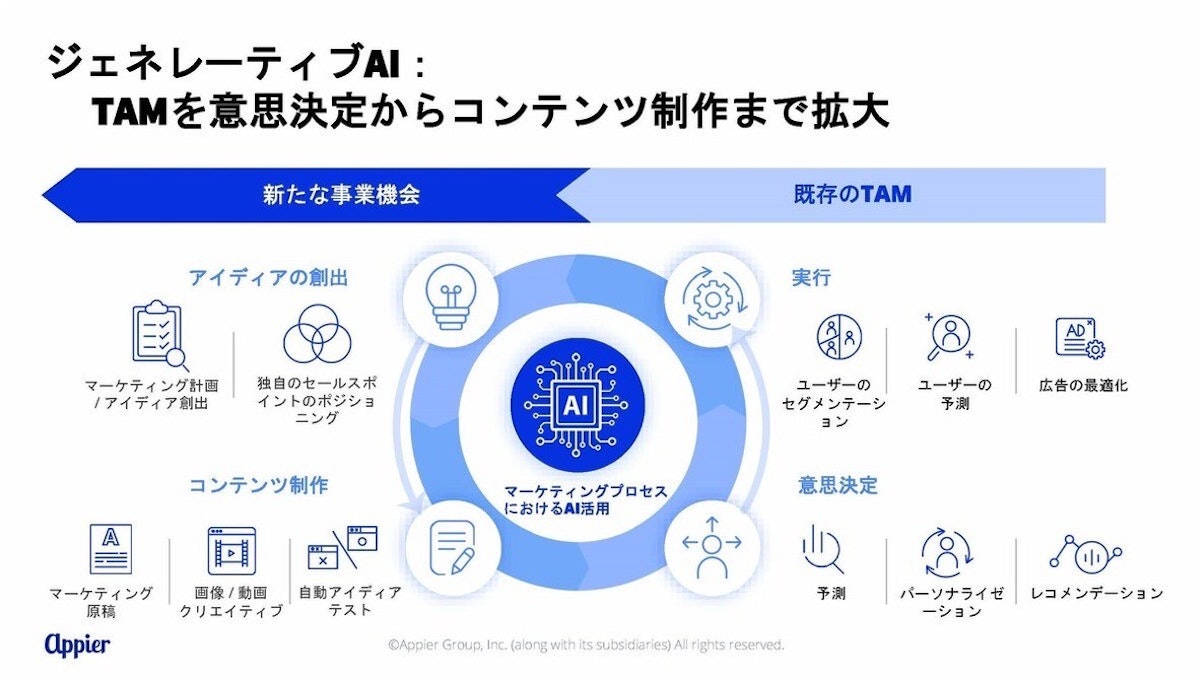 ジェネレーティブAI：
TAMを意思決定からコンテンツ制作まで拡大

新たな事業機会

既存のTAM

アイディアの創出

マーケティング計画 / アイディア創出

独自のセールスポイントのポジショニング

コンテンツ制作

マーケティング原稿

画像 / 動画クリエイティブ

自動アイディアテスト

AI

マーケティングプロセスにおけるAI活用

実行

ユーザーのセグメンテーション

ユーザーの予測

AD

広告の最適化

意思決定

予測

パーソナライゼーション

レコメンデーション

Appier

©Appier Group, Inc. (along with its subsidiaries) All rights reserved.